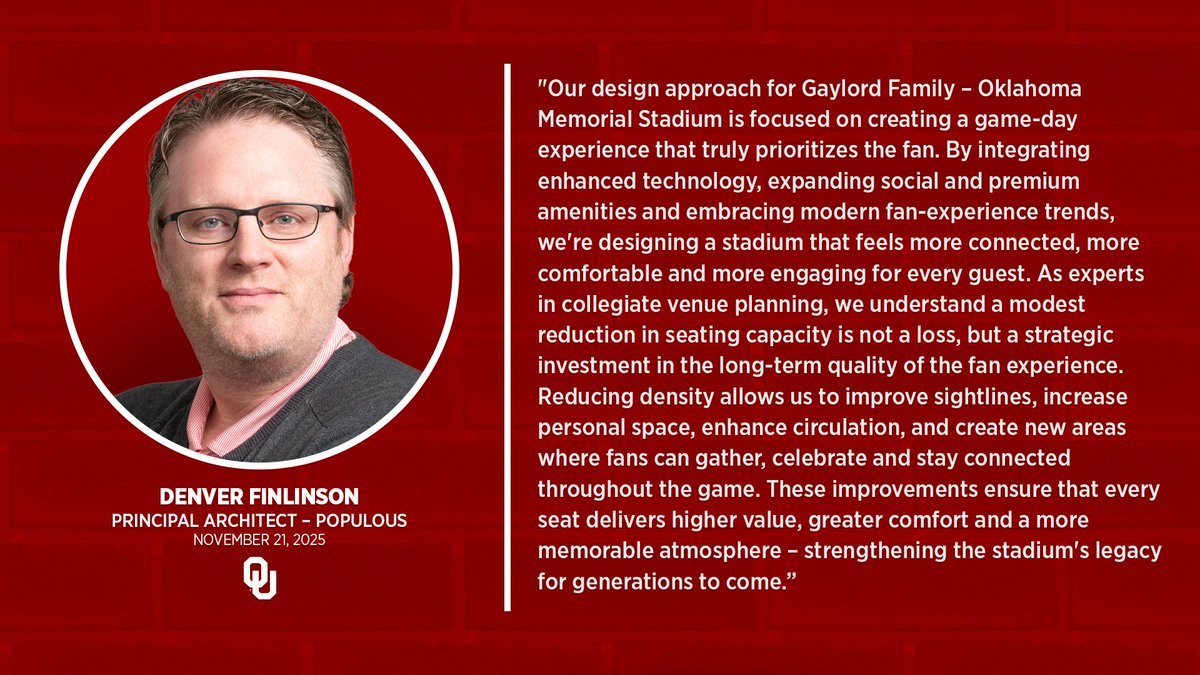 DENVER FINLINSON
PRINCIPAL ARCHITECT – POPULOUS
NOVEMBER 21, 2025

OU

"Our design approach for Gaylord Family – Oklahoma Memorial Stadium is focused on creating a game-day experience that truly prioritizes the fan. By integrating enhanced technology, expanding social and premium amenities and embracing modern fan-experience trends, we're designing a stadium that feels more connected, more comfortable and more engaging for every guest. As experts in collegiate venue planning, we understand a modest reduction in seating capacity is not a loss, but a strategic investment in the long-term quality of the fan experience. Reducing density allows us to improve sightlines, increase personal space, enhance circulation, and create new areas where fans can gather, celebrate and stay connected throughout the game. These improvements ensure that every seat delivers higher value, greater comfort and a more memorable atmosphere – strengthening the stadium's legacy for generations to come."